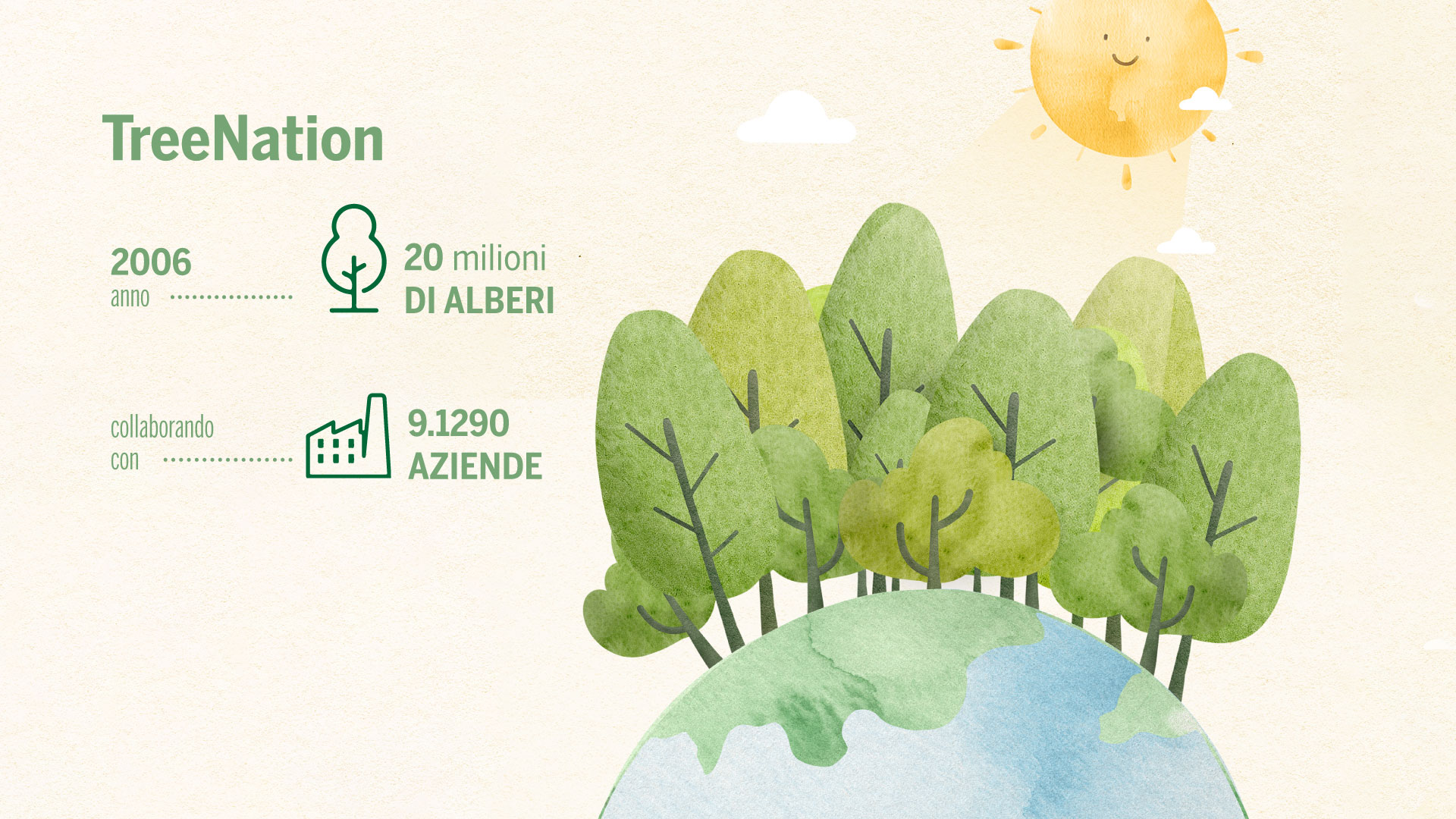 TreeNation

2006
anno

20 milioni
DI ALBERI

collaborando con

9.1290
AZIENDE